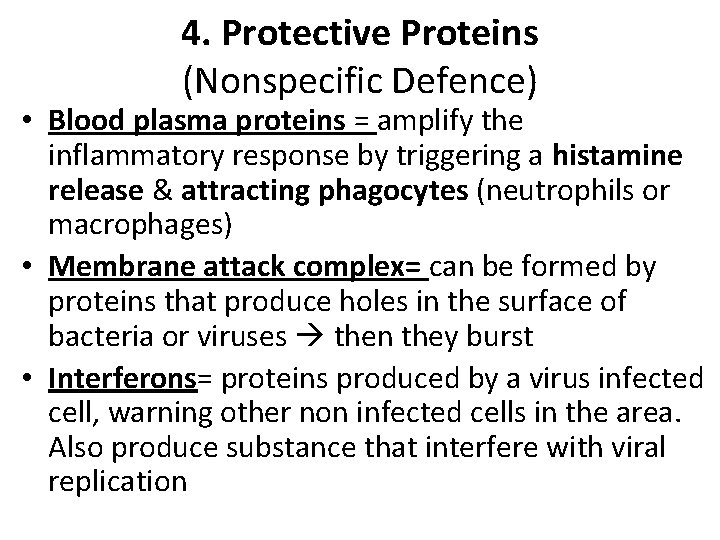 4. Protective Proteins
(Nonspecific Defence)

• Blood plasma proteins = amplify the inflammatory response by triggering a histamine release & attracting phagocytes (neutrophils or macrophages)
• Membrane attack complex= can be formed by proteins that produce holes in the surface of bacteria or viruses → then they burst
• Interferons= proteins produced by a virus infected cell, warning other non infected cells in the area. Also produce substance that interfere with viral replication